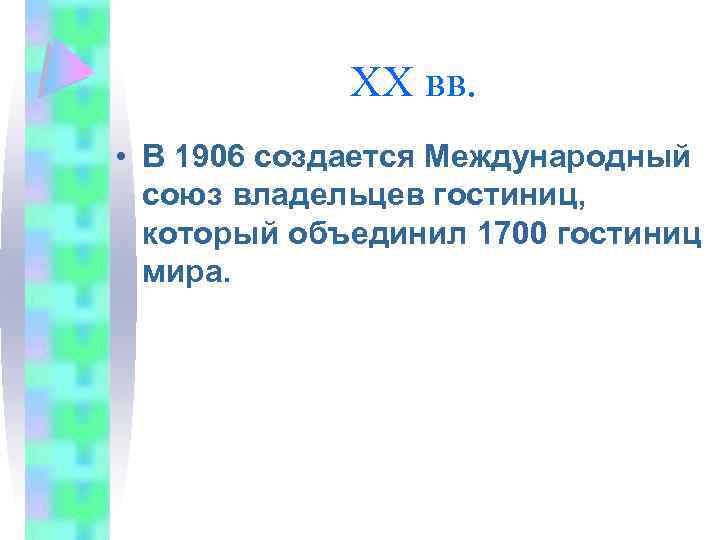 XX вв.

• В 1906 создается Международный союз владельцев гостиниц, который объединил 1700 гостиниц мира.